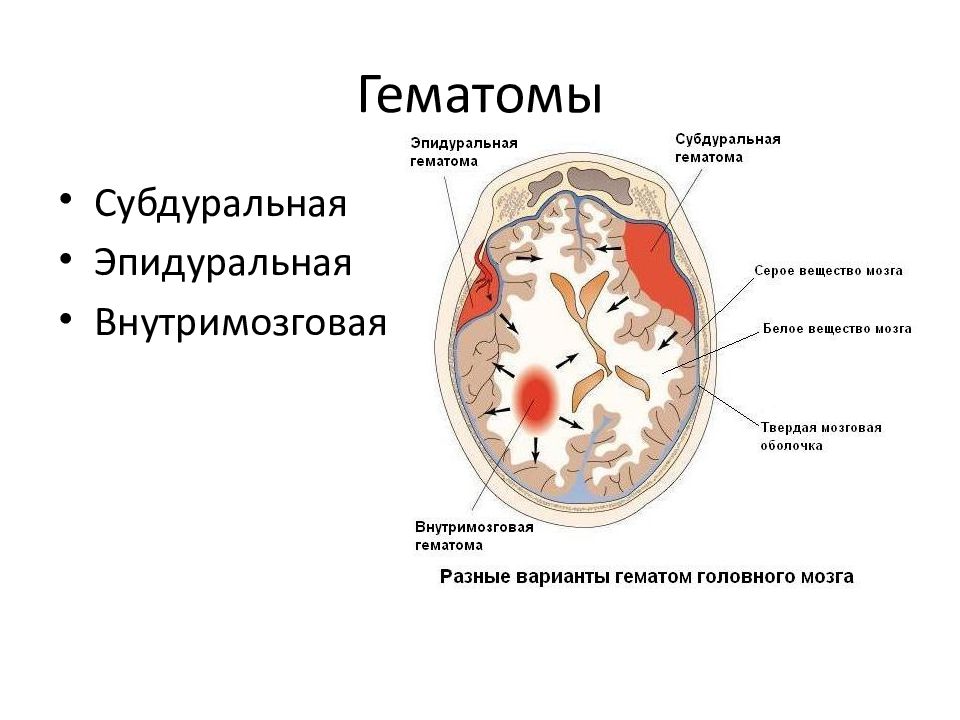 Гематомы

• Субдуральная
• Эпидуральная
• Внутримозговая

Эпидуральная гематома

Субдуральная гематома

Серое вещество мозга

Белое вещество мозга

Твердая мозговая оболочка

Внутримозговая гематома

Разные варианты гематом головного мозга